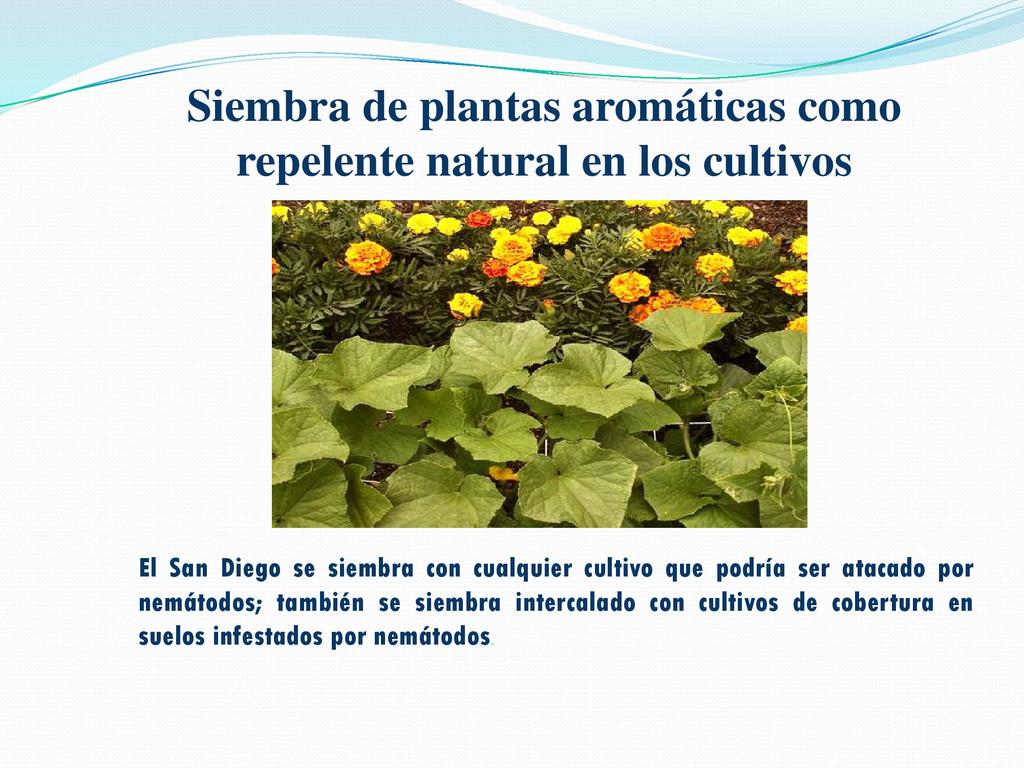 Siembra de plantas aromáticas como repelente natural en los cultivos

El San Diego se siembra con cualquier cultivo que podría ser atacado por nemátodos; también se siembra intercalado con cultivos de cobertura en suelos infestados por nemátodos.